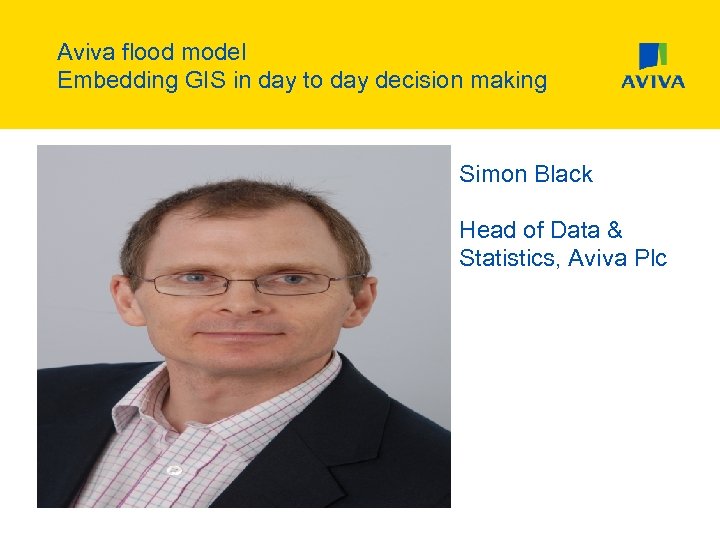 Aviva flood model
Embedding GIS in day to day decision making

AVIVA

Simon Black

Head of Data & Statistics, Aviva Plc